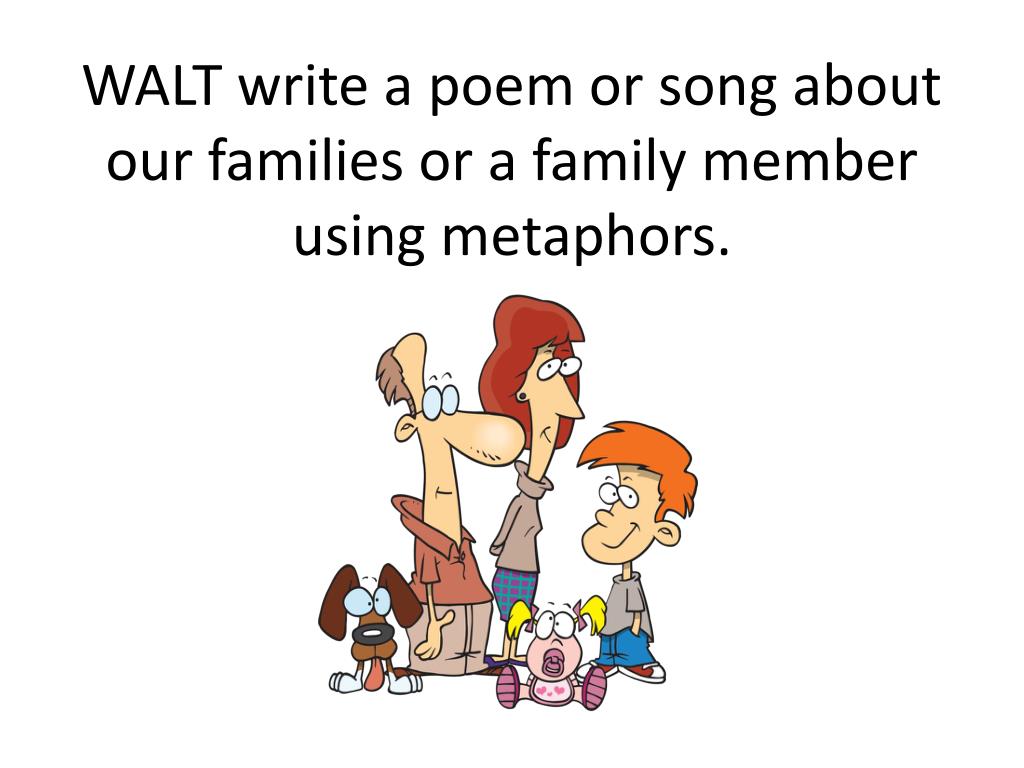 WALT write a poem or song about our families or a family member using metaphors.